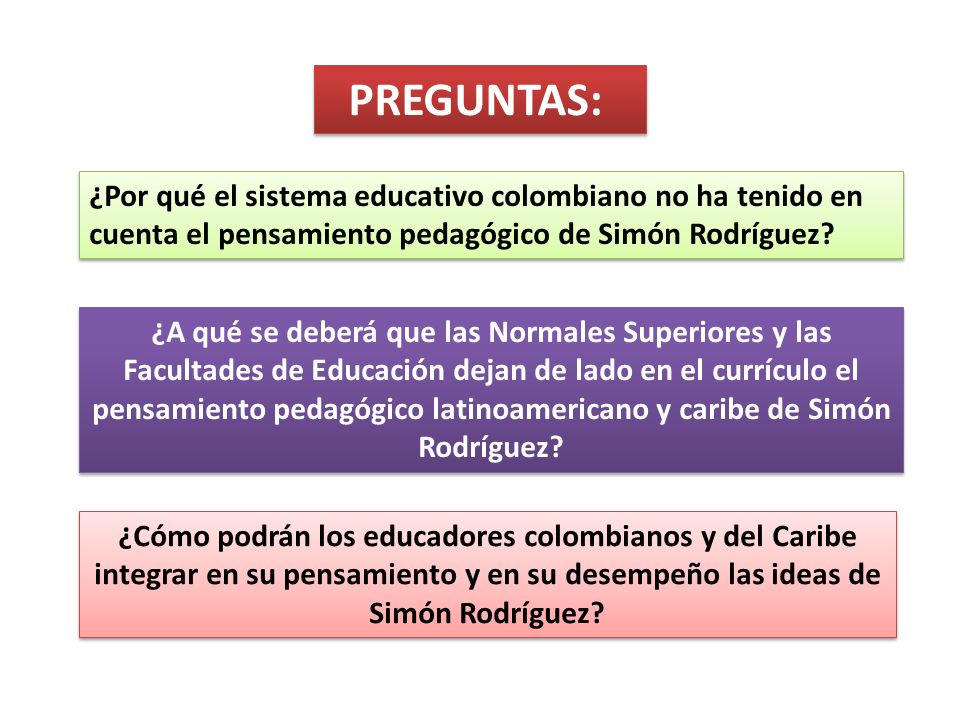 PREGUNTAS:

¿Por qué el sistema educativo colombiano no ha tenido en cuenta el pensamiento pedagógico de Simón Rodríguez?

¿A qué se deberá que las Normales Superiores y las Facultades de Educación dejan de lado en el currículo el pensamiento pedagógico latinoamericano y caribe de Simón Rodríguez?

¿Cómo podrán los educadores colombianos y del Caribe integrar en su pensamiento y en su desempeño las ideas de Simón Rodríguez?